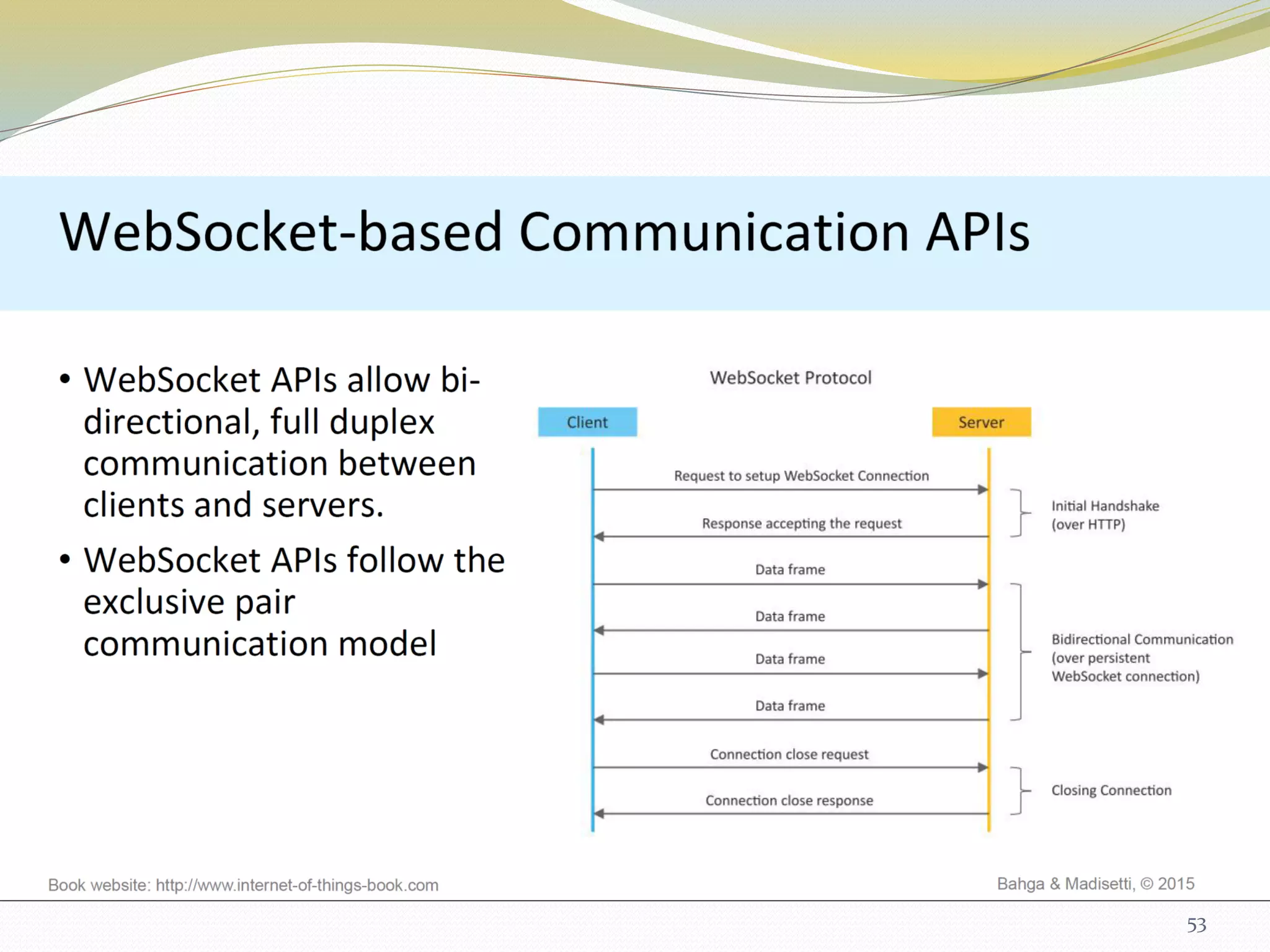 WebSocket-based Communication APIs

• WebSocket APIs allow bi-directional, full duplex communication between clients and servers.

• WebSocket APIs follow the exclusive pair communication model

WebSocket Protocol

Client

Server

Request to setup WebSocket Connection

Response accepting the request

Initial Handshake (over HTTP)

Data frame

Data frame

Data frame

Data frame

Bidirectional Communication (over persistent WebSocket connection)

Connection close request

Connection close response

Closing Connection

Book website: http://www.internet-of-things-book.com

Bahga & Madisetti, © 2015

53